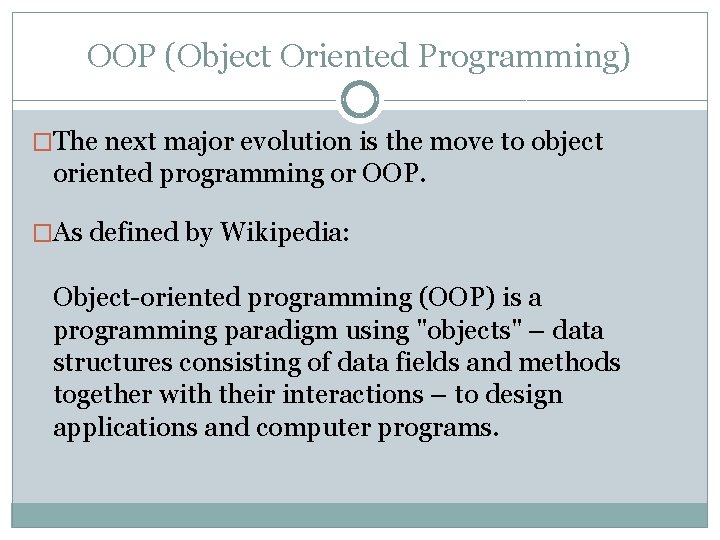 OOP (Object Oriented Programming)

□The next major evolution is the move to object oriented programming or OOP.

□As defined by Wikipedia:

Object-oriented programming (OOP) is a programming paradigm using "objects" – data structures consisting of data fields and methods together with their interactions – to design applications and computer programs.